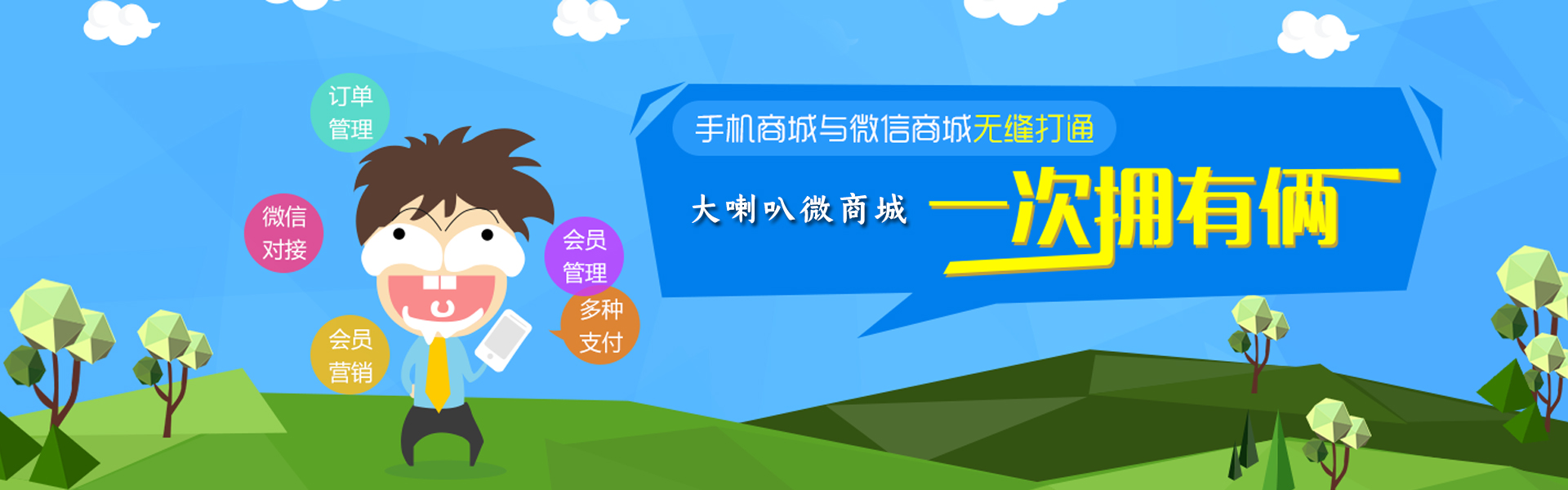 订单管理

微信对接

会员管理

多种支付

会员营销

手机商城与微信商城无缝打通

大喇叭微商城 一次拥有俩